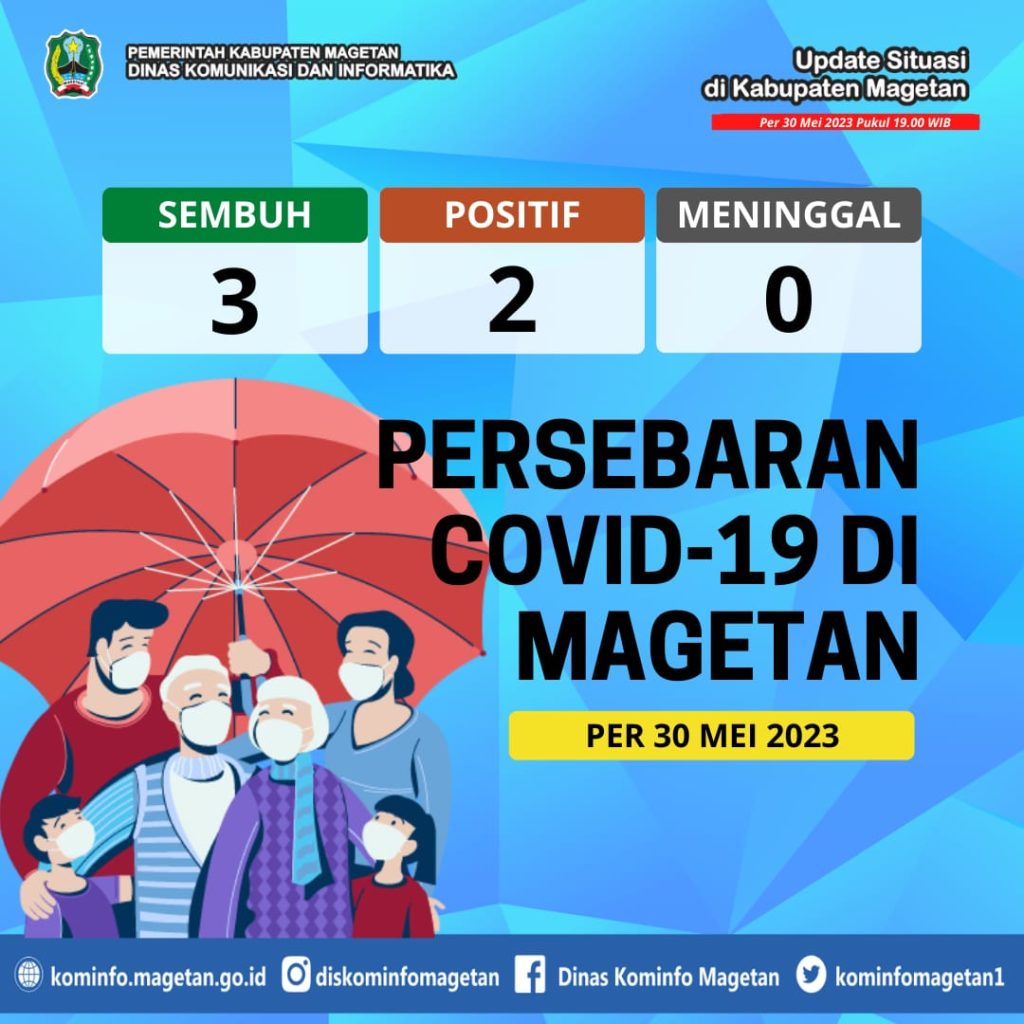 PEMERINTAH KABUPATEN MAGETAN
DINAS KOMUNIKASI DAN INFORMATIKA

Update Situasi
di Kabupaten Magetan
Per 30 Mei 2023 Pukul 19.00 WIB

| SEMBUH | POSITIF | MENINGGAL |
|---|---|---|
| 3 | 2 | 0 |

PERSEBARAN COVID-19 DI MAGETAN

PER 30 MEI 2023

kominfo.magetan.go.id diskominfomagetan Dinas Kominfo Magetan kominfomagetan1